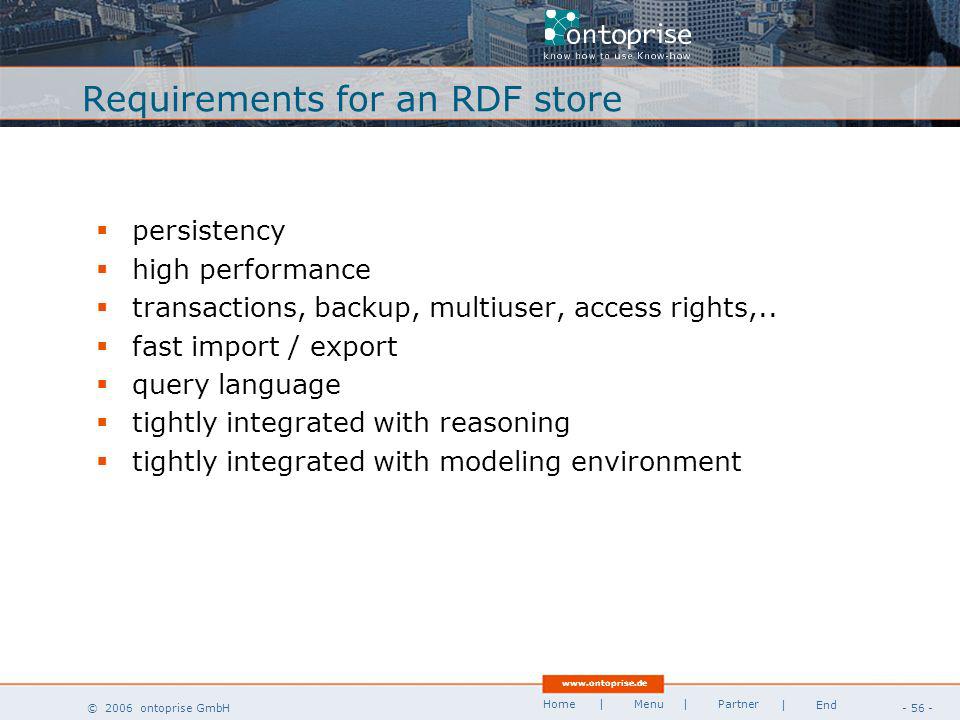 ontoprise
know how to use Know-how

Requirements for an RDF store

- persistency
- high performance
- transactions, backup, multiuser, access rights,..
- fast import / export
- query language
- tightly integrated with reasoning
- tightly integrated with modeling environment

www.ontoprise.de

© 2006 ontoprise GmbH

Home | Menu | Partner | End

- 56 -